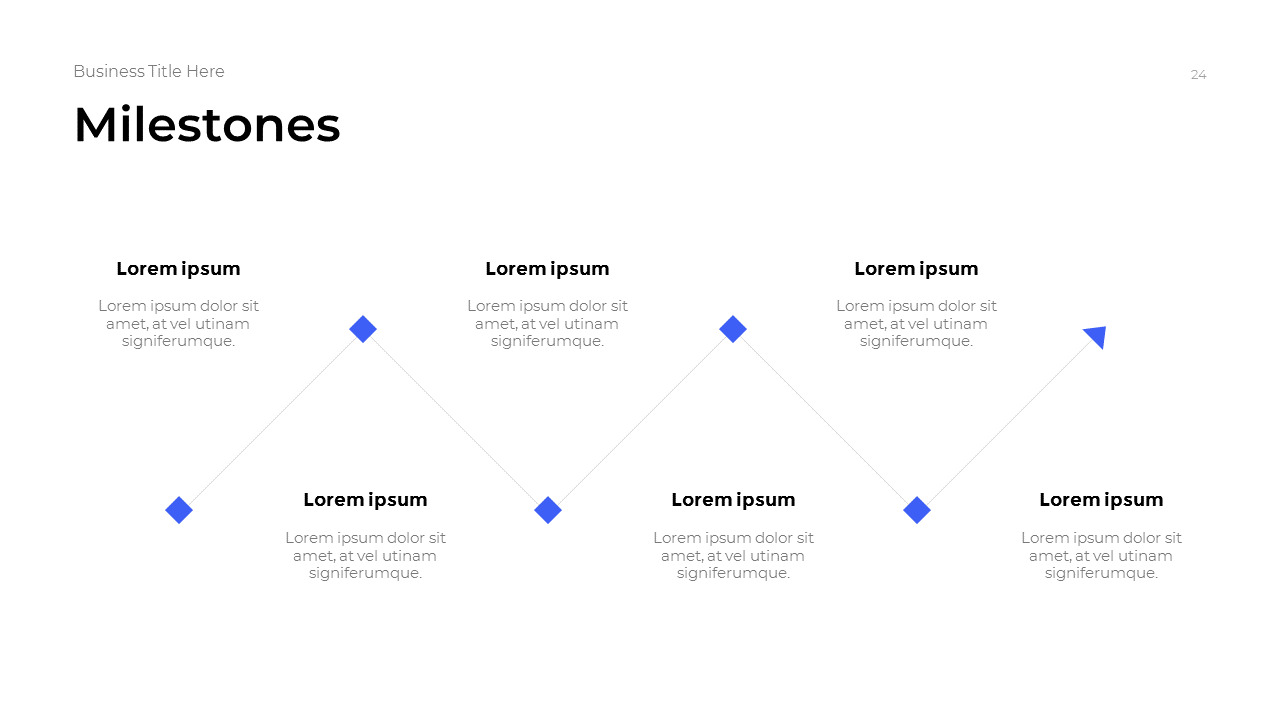 Business Title Here

24

Milestones

Lorem ipsum

Lorem ipsum dolor sit amet, at vel utinam signiferumque.

Lorem ipsum

Lorem ipsum dolor sit amet, at vel utinam signiferumque.

Lorem ipsum

Lorem ipsum dolor sit amet, at vel utinam signiferumque.

Lorem ipsum

Lorem ipsum dolor sit amet, at vel utinam signiferumque.

Lorem ipsum

Lorem ipsum dolor sit amet, at vel utinam signiferumque.

Lorem ipsum

Lorem ipsum dolor sit amet, at vel utinam signiferumque.